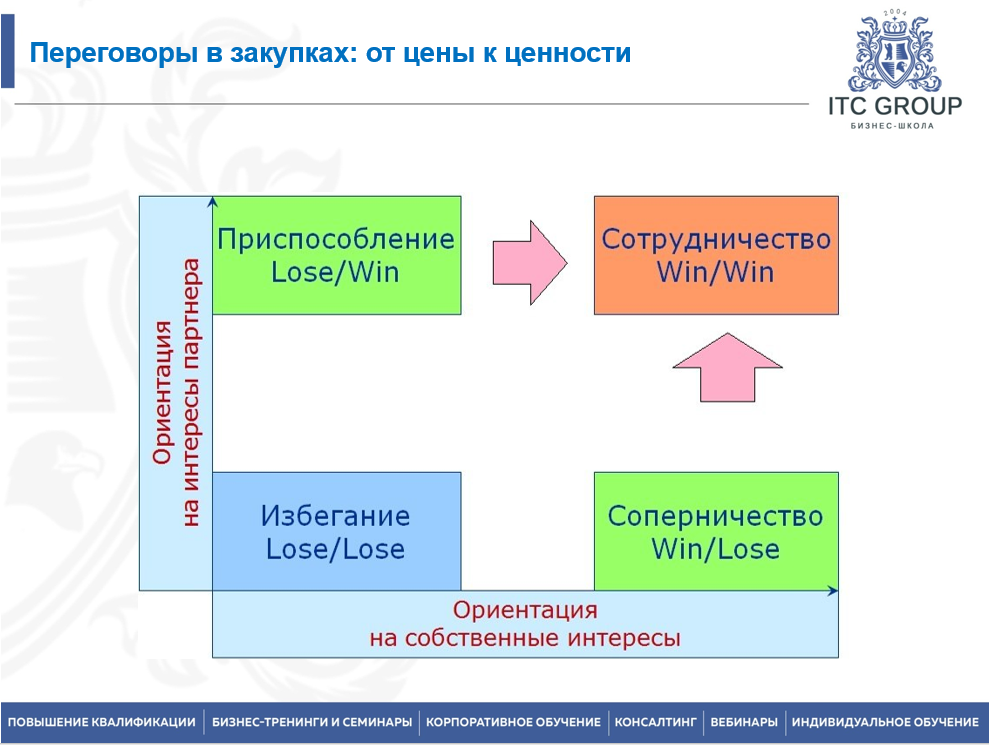 Переговоры в закупках: от цены к ценности

2004
ITC GROUP
БИЗНЕС-ШКОЛА

Ориентация
на интересы партнера

Приспособление
Lose/Win

Сотрудничество
Win/Win

Избегание
Lose/Lose

Соперничество
Win/Lose

Ориентация
на собственные интересы

ПОВЫШЕНИЕ КВАЛИФИКАЦИИ | БИЗНЕС-ТРЕНИНГИ И СЕМИНАРЫ | КОРПОРАТИВНОЕ ОБУЧЕНИЕ | КОНСАЛТИНГ | ВЕБИНАРЫ | ИНДИВИДУАЛЬНОЕ ОБУЧЕНИЕ